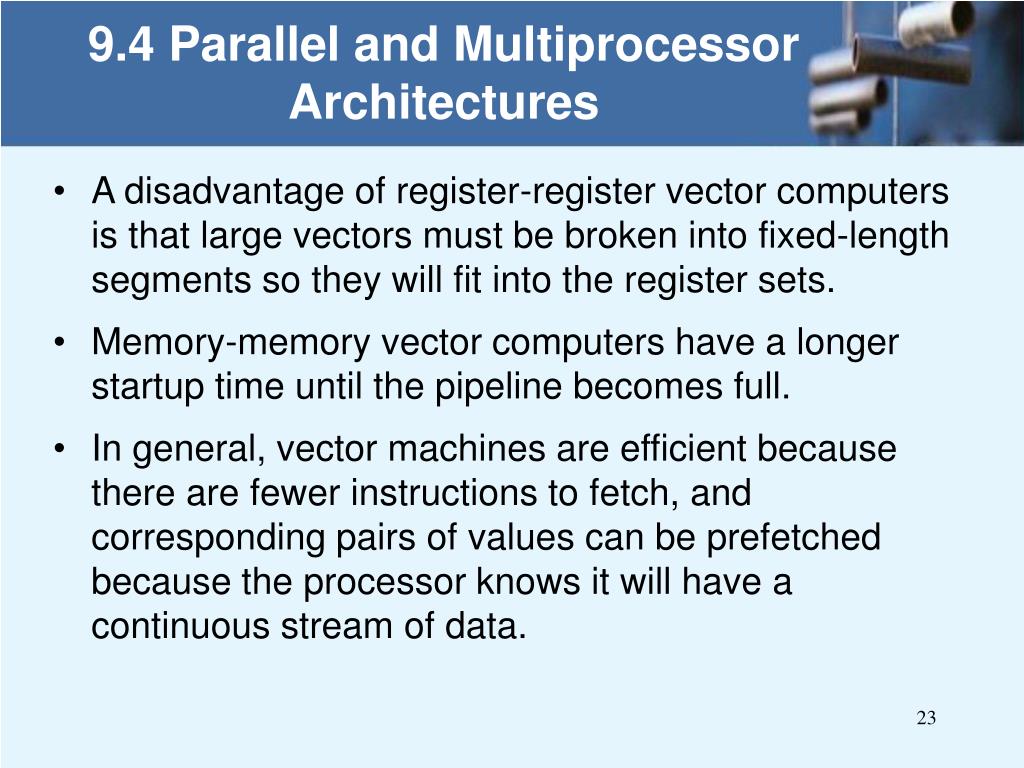 9.4 Parallel and Multiprocessor Architectures

• A disadvantage of register-register vector computers is that large vectors must be broken into fixed-length segments so they will fit into the register sets.

• Memory-memory vector computers have a longer startup time until the pipeline becomes full.

• In general, vector machines are efficient because there are fewer instructions to fetch, and corresponding pairs of values can be prefetched because the processor knows it will have a continuous stream of data.

23